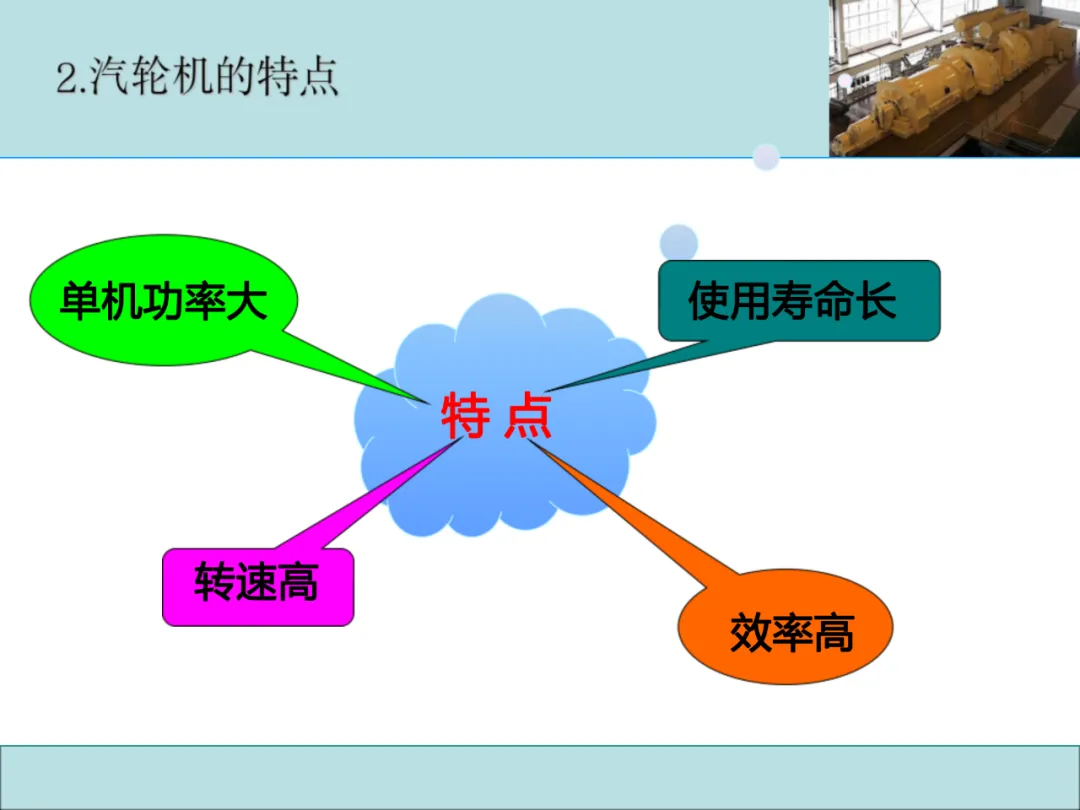 2.汽轮机的特点

单机功率大

使用寿命长

特 点

转速高

效率高